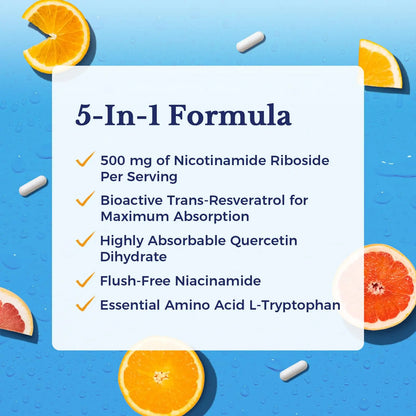 5-In-1 Formula

✓ 500 mg of Nicotinamide Riboside Per Serving

✓ Bioactive Trans-Resveratrol for Maximum Absorption

✓ Highly Absorbable Quercetin Dihydrate

✓ Flush-Free Niacinamide

✓ Essential Amino Acid L-Tryptophan